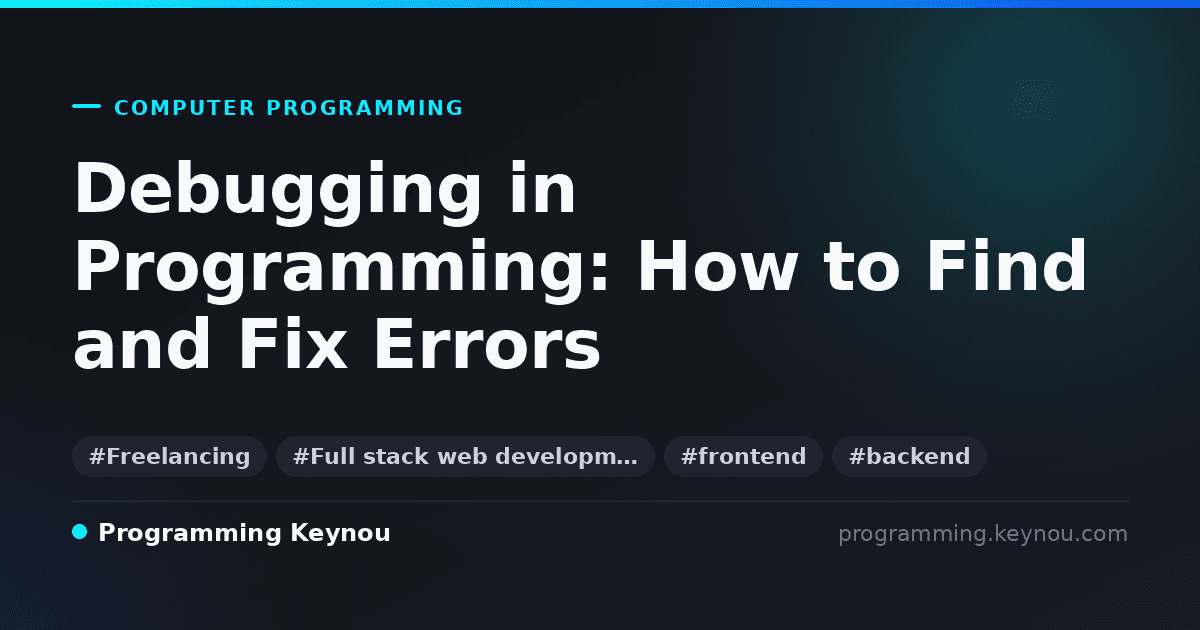 COMPUTER PROGRAMMING

Debugging in Programming: How to Find and Fix Errors

#Freelancing #Full stack web developm… #frontend #backend

Programming Keynou

programming.keynou.com